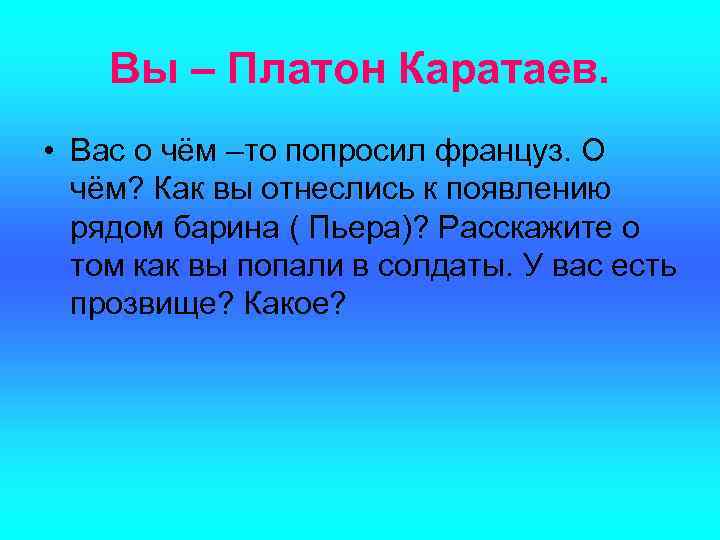 Вы – Платон Каратаев.

• Вас о чём –то попросил француз. О чём? Как вы отнеслись к появлению рядом барина ( Пьера)? Расскажите о том как вы попали в солдаты. У вас есть прозвище? Какое?